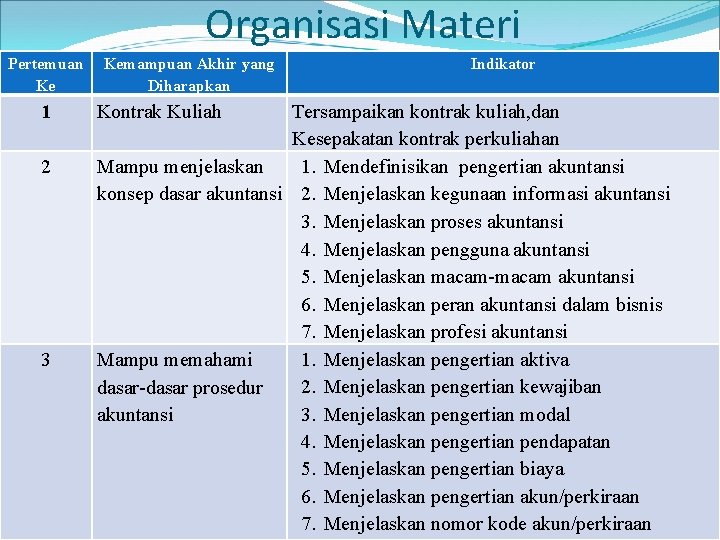 Organisasi Materi

| Pertemuan Ke | Kemampuan Akhir yang Diharapkan | Indikator |
|---|---|---|
| 1 | Kontrak Kuliah | Tersampaikan kontrak kuliah,dan Kesepakatan kontrak perkuliahan |
| 2 | Mampu menjelaskan konsep dasar akuntansi | 1. Mendefinisikan pengertian akuntansi 2. Menjelaskan kegunaan informasi akuntansi 3. Menjelaskan proses akuntansi 4. Menjelaskan pengguna akuntansi 5. Menjelaskan macam-macam akuntansi 6. Menjelaskan peran akuntansi dalam bisnis 7. Menjelaskan profesi akuntansi |
| 3 | Mampu memahami dasar-dasar prosedur akuntansi | 1. Menjelaskan pengertian aktiva 2. Menjelaskan pengertian kewajiban 3. Menjelaskan pengertian modal 4. Menjelaskan pengertian pendapatan 5. Menjelaskan pengertian biaya 6. Menjelaskan pengertian akun/perkiraan 7. Menjelaskan nomor kode akun/perkiraan |